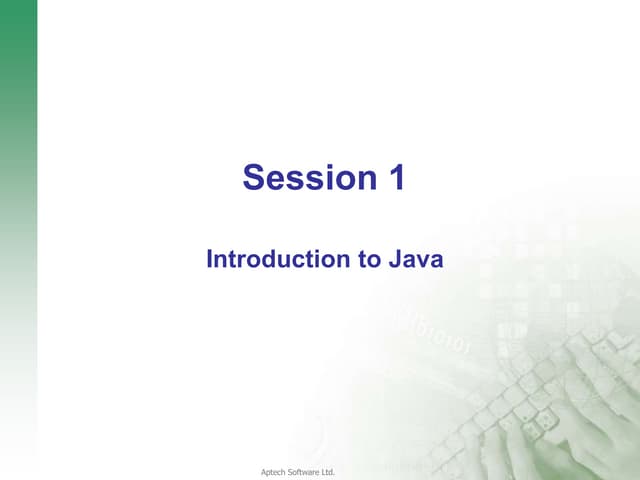 Session 1

Introduction to Java

Aptech Software Ltd.